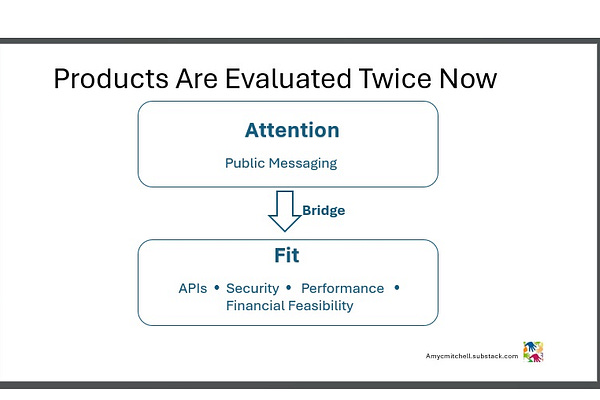 Products Are Evaluated Twice Now

Attention

Public Messaging

Bridge

Fit

APIs • Security • Performance • Financial Feasibility

Amycmitchell.substack.com